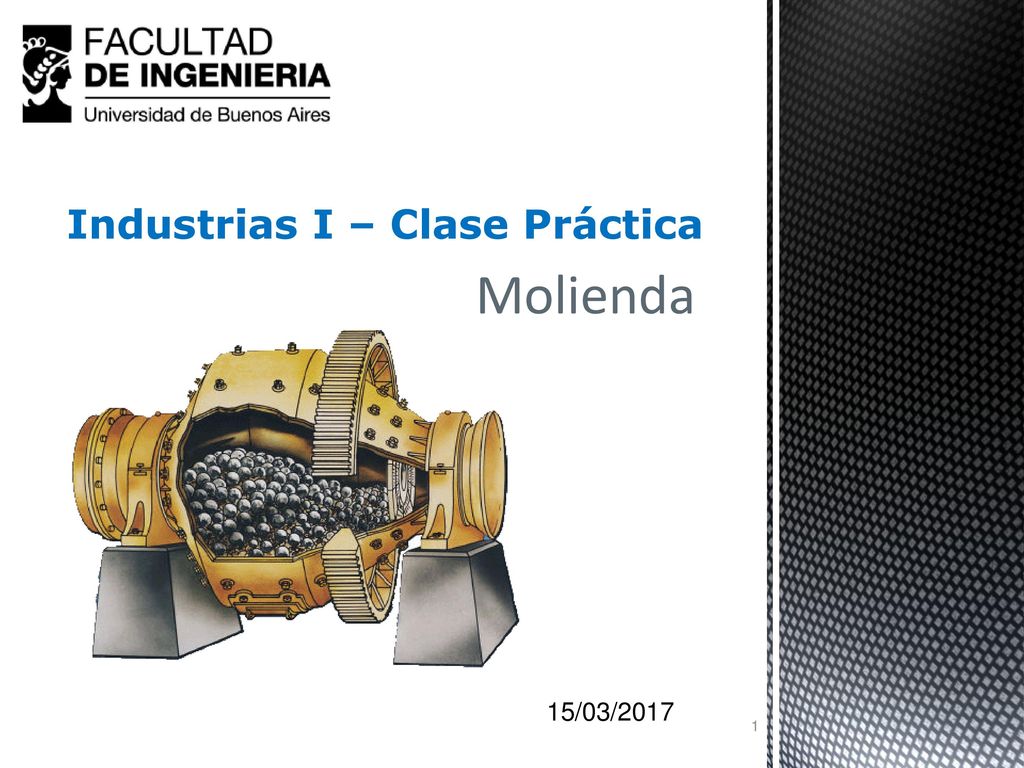 FACULTAD
DE INGENIERIA
Universidad de Buenos Aires

Industrias I – Clase Práctica

Molienda

15/03/2017

1